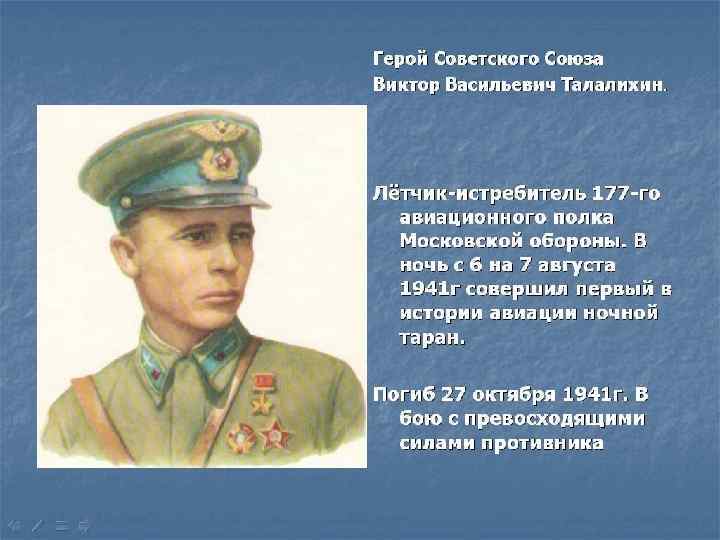 Герой Советского Союза
Виктор Васильевич Талалихин.

Лётчик-истребитель 177-го авиационного полка Московской обороны. В ночь с 6 на 7 августа 1941г совершил первый в истории авиации ночной таран.

Погиб 27 октября 1941г. В бою с превосходящими силами противника